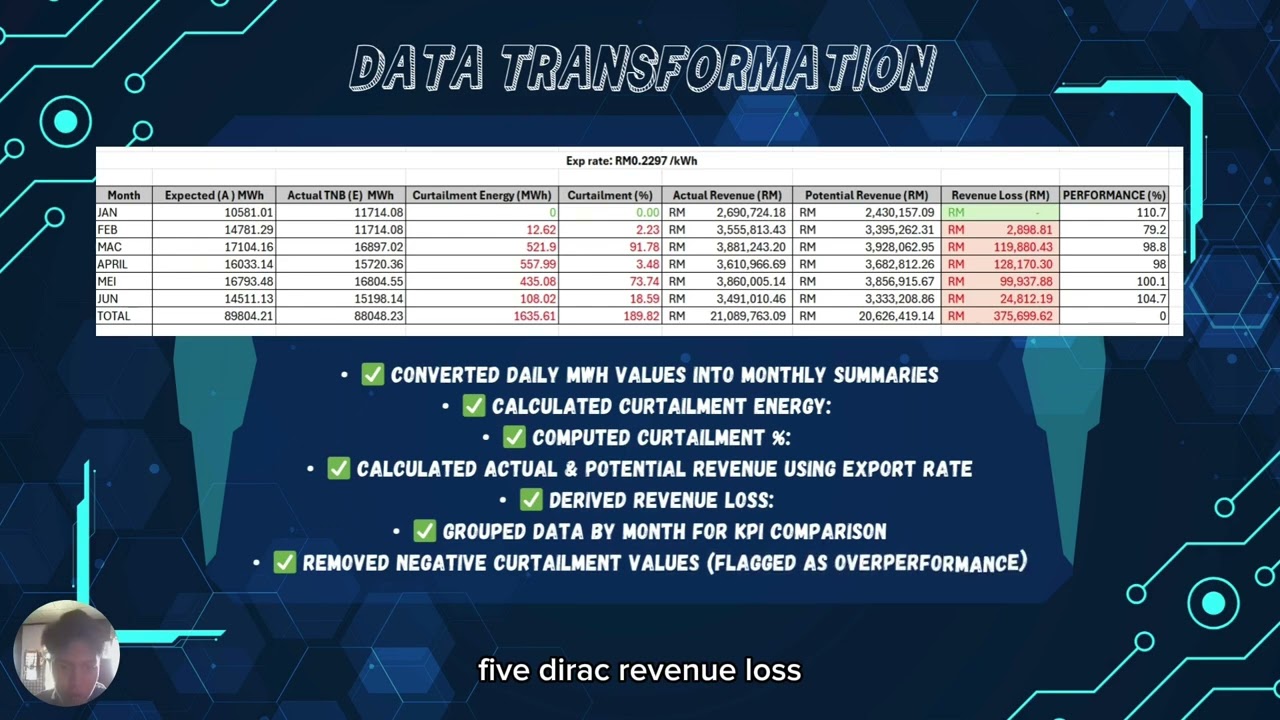 DATA TRANSFORMATION

Exp rate: RM0.2297 /kWh

| Month | Expected (A) MWh | Actual TNB (E) MWh | Curtailment Energy (MWh) | Curtailment (%) | Actual Revenue (RM) | Potential Revenue (RM) | Revenue Loss (RM) | PERFORMANCE (%) |
|---|---|---|---|---|---|---|---|---|
| JAN | 10581.01 | 11714.08 | 0 | 0.00 | RM 2,690,724.18 | RM 2,430,157.09 | RM - | 110.7 |
| FEB | 14781.29 | 11714.08 | 12.62 | 2.23 | RM 3,555,813.43 | RM 3,395,262.31 | RM 2,898.81 | 79.2 |
| MAC | 17104.16 | 16897.02 | 521.9 | 91.78 | RM 3,881,243.20 | RM 3,928,062.95 | RM 119,880.43 | 98.8 |
| APRIL | 16033.14 | 15720.36 | 557.99 | 3.48 | RM 3,610,966.69 | RM 3,682,812.26 | RM 128,170.30 | 98 |
| MEI | 16793.48 | 16804.55 | 435.08 | 73.74 | RM 3,860,005.14 | RM 3,856,915.67 | RM 99,937.88 | 100.1 |
| JUN | 14511.13 | 15198.14 | 108.02 | 18.59 | RM 3,491,010.46 | RM 3,333,208.86 | RM 24,812.19 | 104.7 |
| TOTAL | 89804.21 | 88048.23 | 1635.61 | 189.82 | RM 21,089,763.09 | RM 20,626,419.14 | RM 375,699.62 | 0 |

• ✅ CONVERTED DAILY MWH VALUES INTO MONTHLY SUMMARIES
• ✅ CALCULATED CURTAILMENT ENERGY:
• ✅ COMPUTED CURTAILMENT %:
• ✅ CALCULATED ACTUAL & POTENTIAL REVENUE USING EXPORT RATE
• ✅ DERIVED REVENUE LOSS:
• ✅ GROUPED DATA BY MONTH FOR KPI COMPARISON
• ✅ REMOVED NEGATIVE CURTAILMENT VALUES (FLAGGED AS OVERPERFORMANCE)

five dirac revenue loss